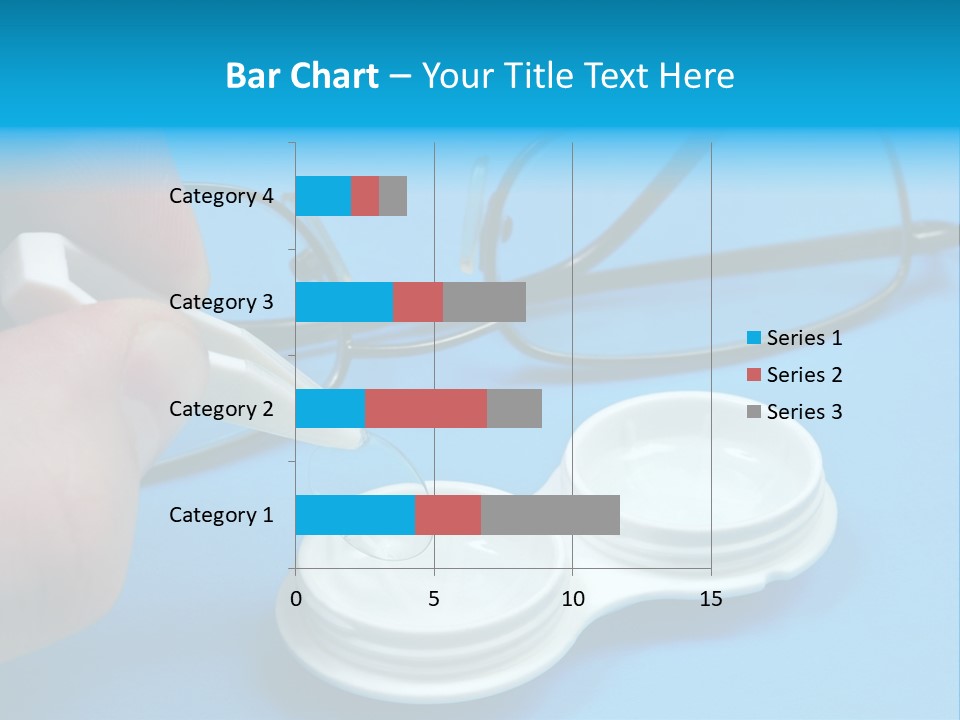 Bar Chart – Your Title Text Here

Category 4
Category 3
Category 2
Category 1

0
5
10
15

Series 1
Series 2
Series 3